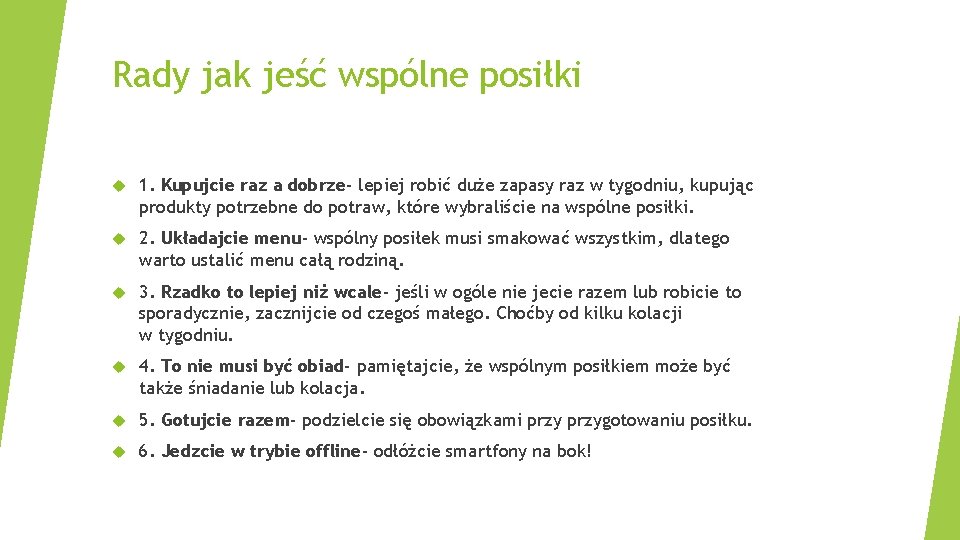 Rady jak jeść wspólne posiłki

1. Kupujcie raz a dobrze- lepiej robić duże zapasy raz w tygodniu, kupując produkty potrzebne do potraw, które wybraliście na wspólne posiłki.

2. Układajcie menu- wspólny posiłek musi smakować wszystkim, dlatego warto ustalić menu całą rodziną.

3. Rzadko to lepiej niż wcale- jeśli w ogóle nie jecie razem lub robicie to sporadycznie, zacznijcie od czegoś małego. Choćby od kilku kolacji w tygodniu.

4. To nie musi być obiad- pamiętajcie, że wspólnym posiłkiem może być także śniadanie lub kolacja.

5. Gotujcie razem- podzielcie się obowiązkami przy przygotowaniu posiłku.

6. Jedzcie w trybie offline- odłóżcie smartfony na bok!